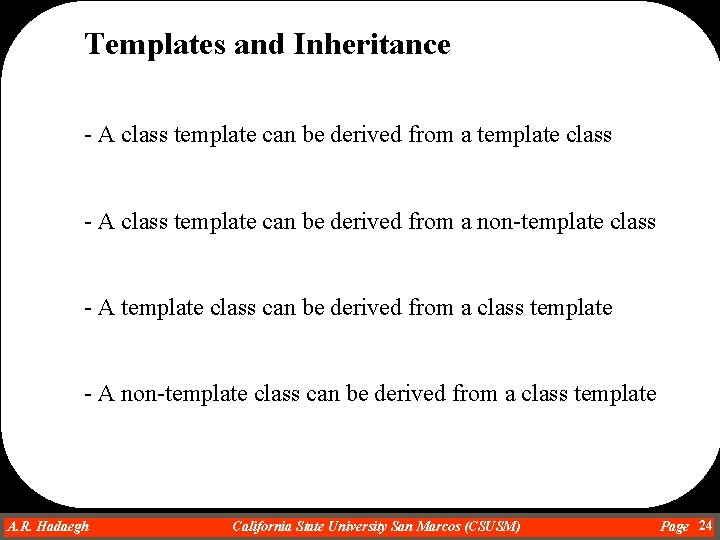 Templates and Inheritance

- A class template can be derived from a template class

- A class template can be derived from a non-template class

- A template class can be derived from a class template

- A non-template class can be derived from a class template

A.R. Hadaegh California State University San Marcos (CSUSM) Page 24